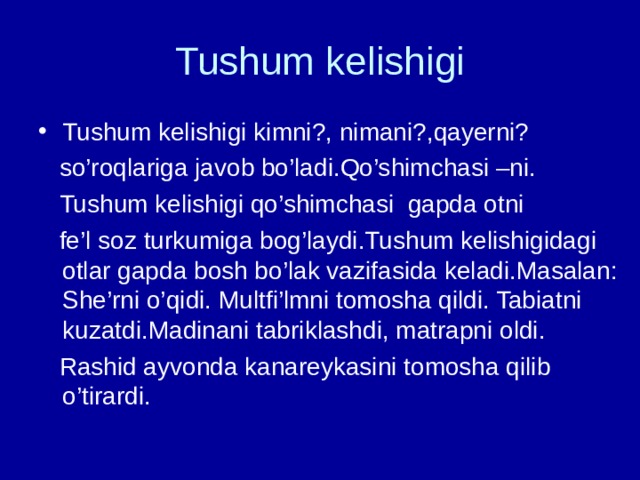 Tushum kelishigi

• Tushum kelishigi kimni?, nimani?,qayerni? so’roqlariga javob bo’ladi.Qo’shimchasi –ni.

Tushum kelishigi qo’shimchasi gapda otni

fe’l soz turkumiga bog’laydi.Tushum kelishigidagi otlar gapda bosh bo’lak vazifasida keladi.Masalan: She’rni o’qidi. Multfi’lmni tomosha qildi. Tabiatni kuzatdi.Madinani tabriklashdi, matrapni oldi.

Rashid ayvonda kanareykasini tomosha qilib o’tirardi.